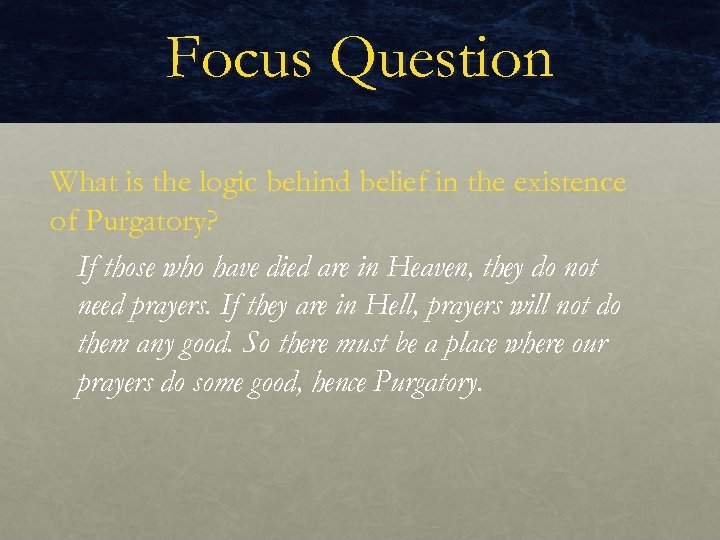 Focus Question

What is the logic behind belief in the existence of Purgatory?

If those who have died are in Heaven, they do not need prayers. If they are in Hell, prayers will not do them any good. So there must be a place where our prayers do some good, hence Purgatory.